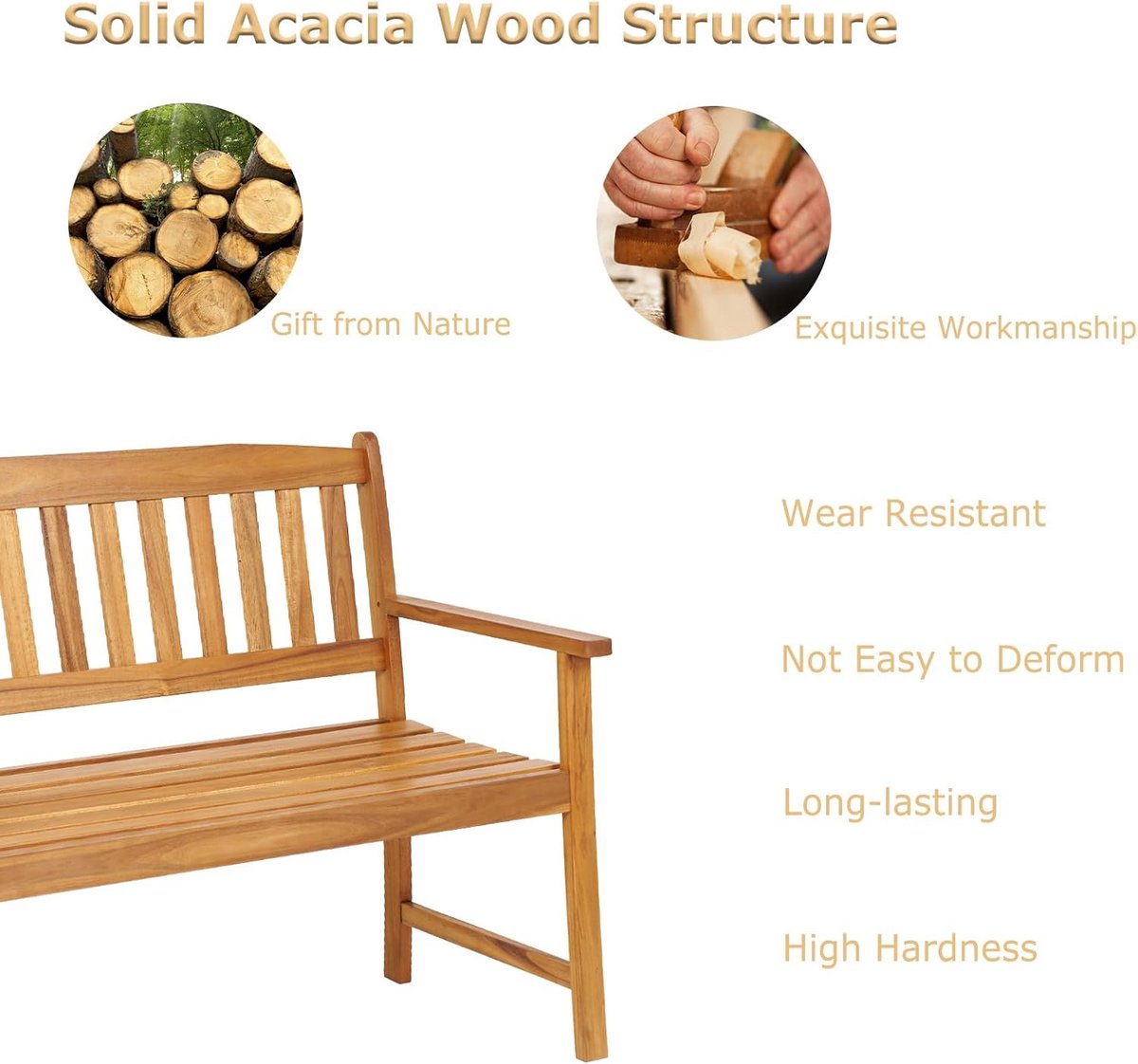 Solid Acacia Wood Structure

Gift from Nature

Exquisite Workmanship

Wear Resistant

Not Easy to Deform

Long-lasting

High Hardness